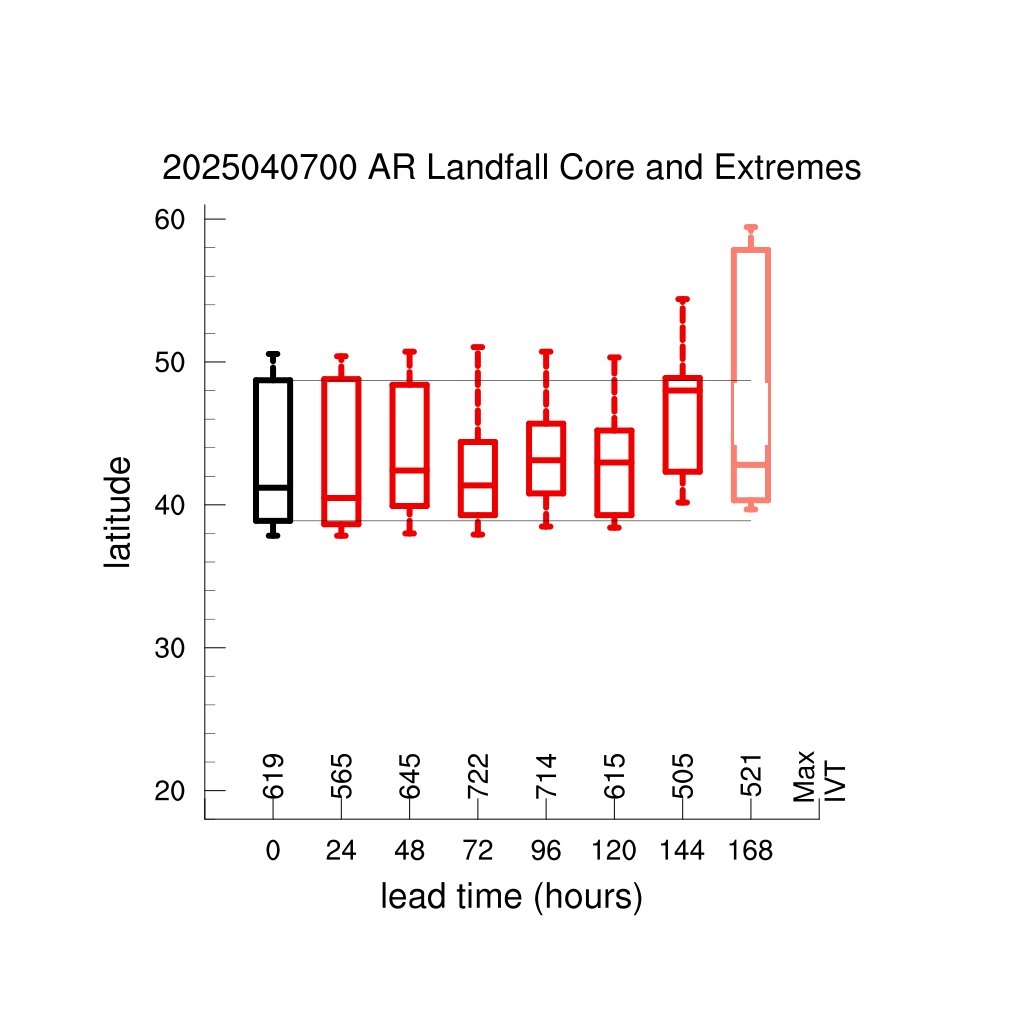 2025040700 AR Landfall Core and Extremes

latitude

60
50
40
30
20

619 565 645 722 714 615 505 521 Max IVT

0 24 48 72 96 120 144 168

lead time (hours)